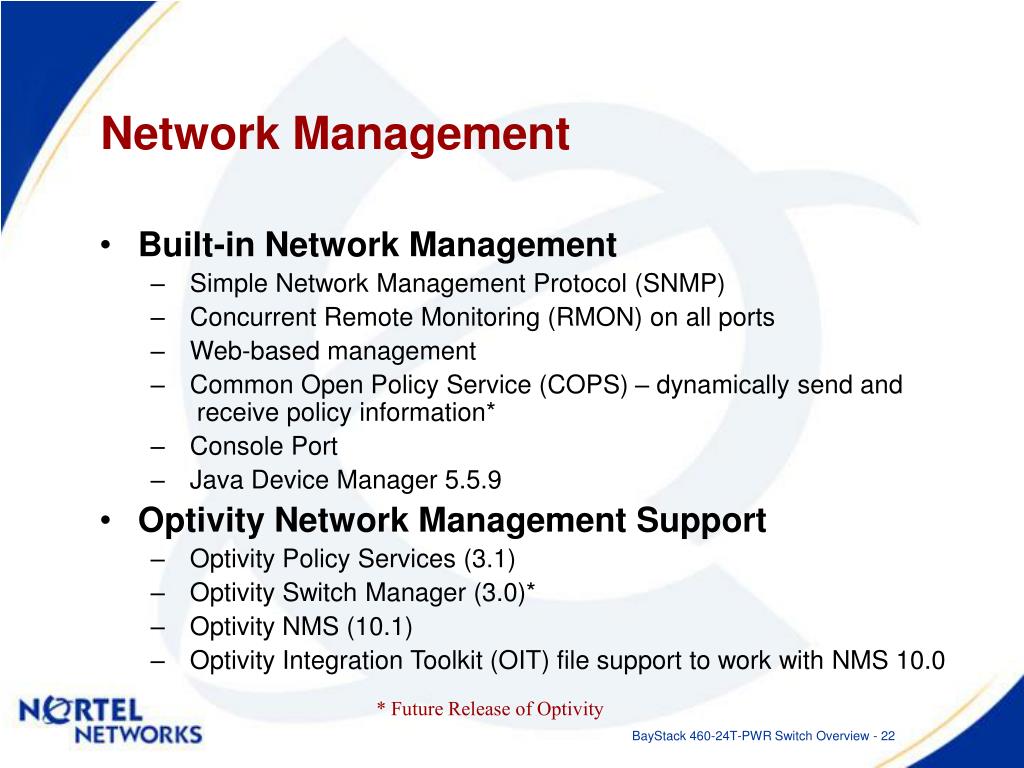 Network Management

• Built-in Network Management
– Simple Network Management Protocol (SNMP)
– Concurrent Remote Monitoring (RMON) on all ports
– Web-based management
– Common Open Policy Service (COPS) – dynamically send and receive policy information*
– Console Port
– Java Device Manager 5.5.9
• Optivity Network Management Support
– Optivity Policy Services (3.1)
– Optivity Switch Manager (3.0)*
– Optivity NMS (10.1)
– Optivity Integration Toolkit (OIT) file support to work with NMS 10.0

NORTEL NETWORKS

* Future Release of Optivity

BayStack 460-24T-PWR Switch Overview - 22